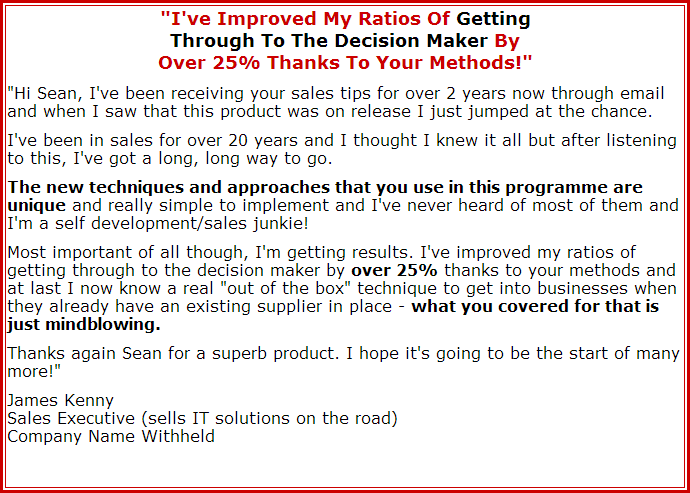 "I've Improved My Ratios Of Getting Through To The Decision Maker By Over 25% Thanks To Your Methods!"

"Hi Sean, I've been receiving your sales tips for over 2 years now through email and when I saw that this product was on release I just jumped at the chance.

I've been in sales for over 20 years and I thought I knew it all but after listening to this, I've got a long, long way to go.

The new techniques and approaches that you use in this programme are unique and really simple to implement and I've never heard of most of them and I'm a self development/sales junkie!

Most important of all though, I'm getting results. I've improved my ratios of getting through to the decision maker by over 25% thanks to your methods and at last I now know a real "out of the box" technique to get into businesses when they already have an existing supplier in place - what you covered for that is just mindblowing.

Thanks again Sean for a superb product. I hope it's going to be the start of many more!"

James Kenny
Sales Executive (sells IT solutions on the road)
Company Name Withheld